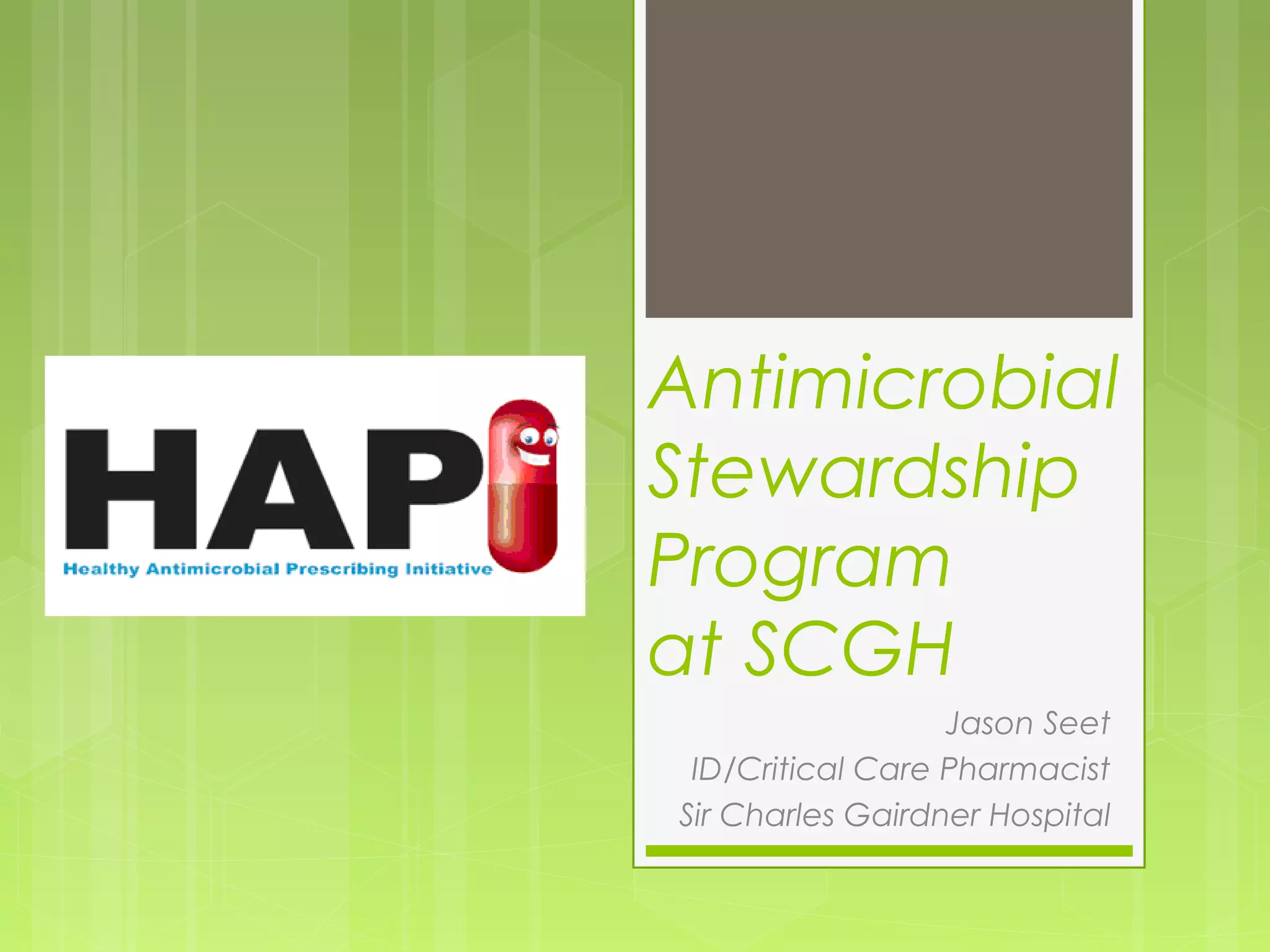 HAP

Healthy Antimicrobial Prescribing Initiative

Antimicrobial Stewardship Program at SCGH

Jason Seet
ID/Critical Care Pharmacist
Sir Charles Gairdner Hospital